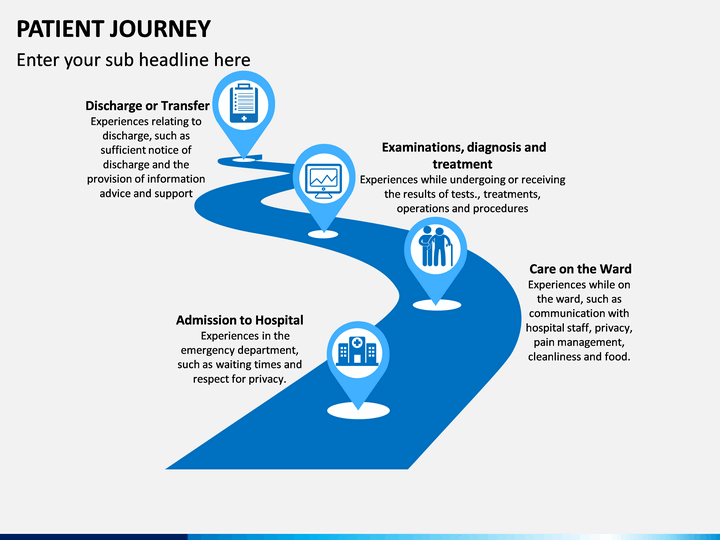 PATIENT JOURNEY

Enter your sub headline here

Discharge or Transfer
Experiences relating to discharge, such as sufficient notice of discharge and the provision of information advice and support

Examinations, diagnosis and treatment
Experiences while undergoing or receiving the results of tests., treatments, operations and procedures

Care on the Ward
Experiences while on the ward, such as communication with hospital staff, privacy, pain management, cleanliness and food.

Admission to Hospital
Experiences in the emergency department, such as waiting times and respect for privacy.